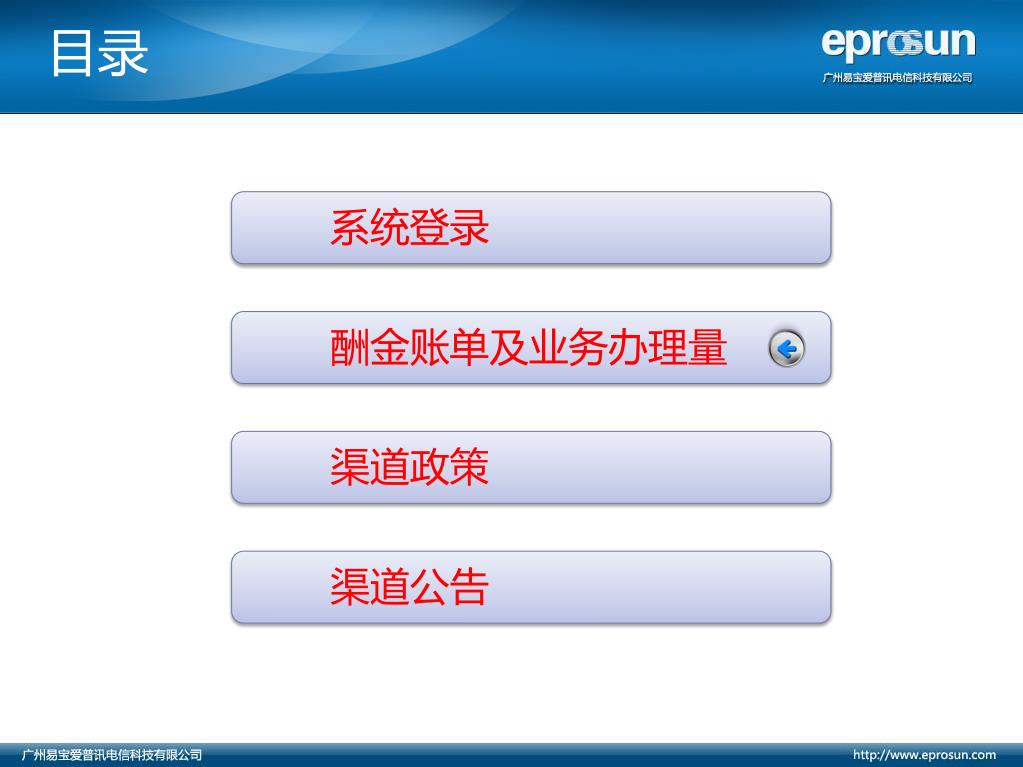 目录

eprosun
广州易宝爱普讯电信科技有限公司

系统登录

酬金账单及业务办理量

渠道政策

渠道公告

广州易宝爱普讯电信科技有限公司

http://www.eprosun.com